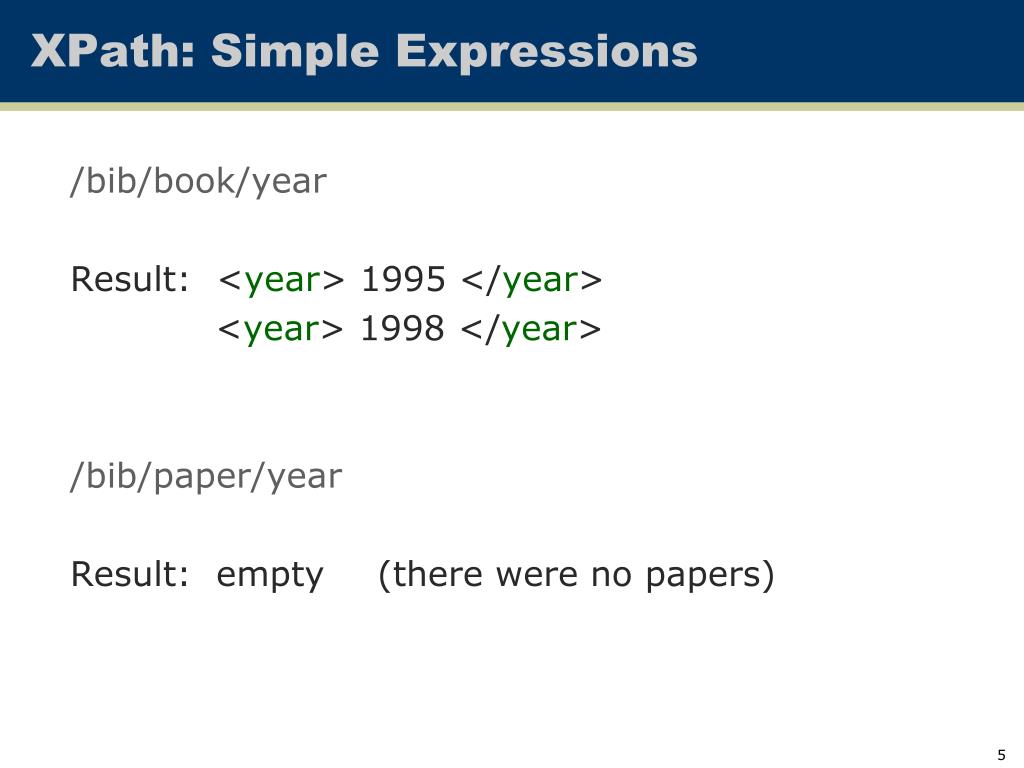 XPath: Simple Expressions

/bib/book/year

Result: <year> 1995 </year>
<year> 1998 </year>

/bib/paper/year

Result: empty (there were no papers)

5